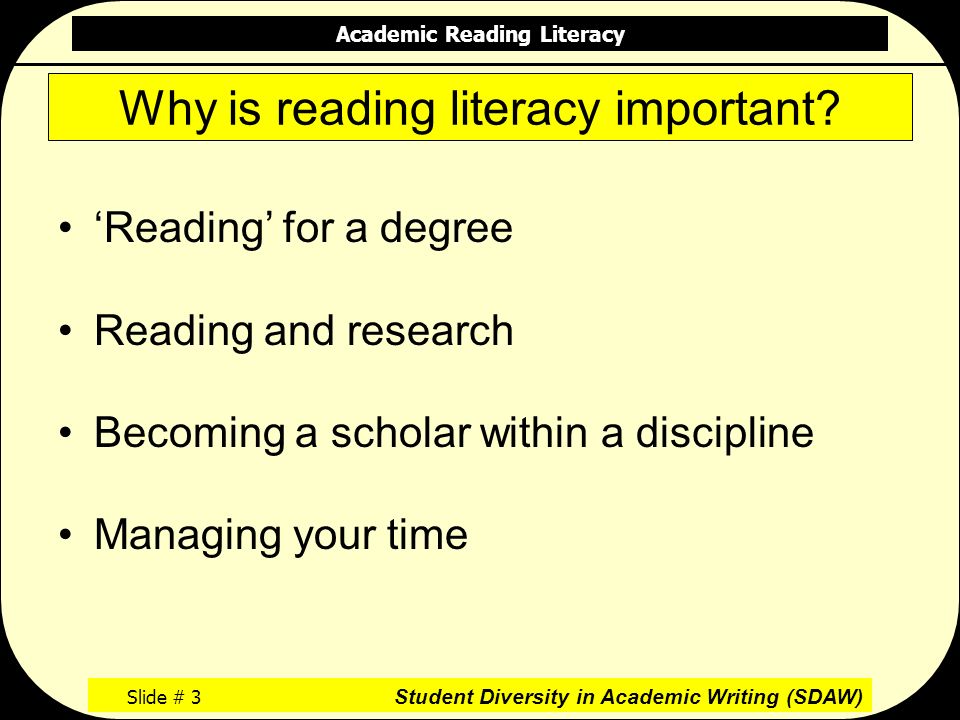 Academic Reading Literacy

Why is reading literacy important?

• ‘Reading’ for a degree

• Reading and research

• Becoming a scholar within a discipline

• Managing your time

Slide # 3

Student Diversity in Academic Writing (SDAW)